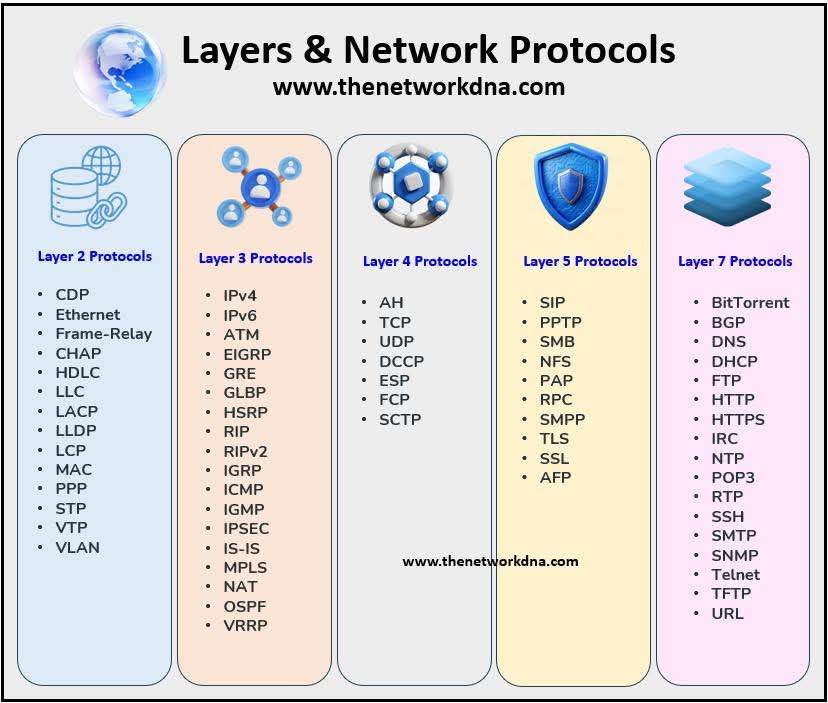 Layers & Network Protocols
www.thenetworkdna.com

Layer 2 Protocols

- CDP
- Ethernet
- Frame-Relay
- CHAP
- HDLC
- LLC
- LACP
- LLDP
- LCP
- MAC
- PPP
- STP
- VTP
- VLAN

Layer 3 Protocols

- IPv4
- IPv6
- ATM
- EIGRP
- GRE
- GLBP
- HSRP
- RIP
- RIPv2
- IGRP
- ICMP
- IGMP
- IPSEC
- IS-IS
- MPLS
- NAT
- OSPF
- VRRP

Layer 4 Protocols

- AH
- TCP
- UDP
- DCCP
- ESP
- FCP
- SCTP

www.thenetworkdna.com

Layer 5 Protocols

- SIP
- PPTP
- SMB
- NFS
- PAP
- RPC
- SMPP
- TLS
- SSL
- AFP

Layer 7 Protocols

- BitTorrent
- BGP
- DNS
- DHCP
- FTP
- HTTP
- HTTPS
- IRC
- NTP
- POP3
- RTP
- SSH
- SMTP
- SNMP
- Telnet
- TFTP
- URL